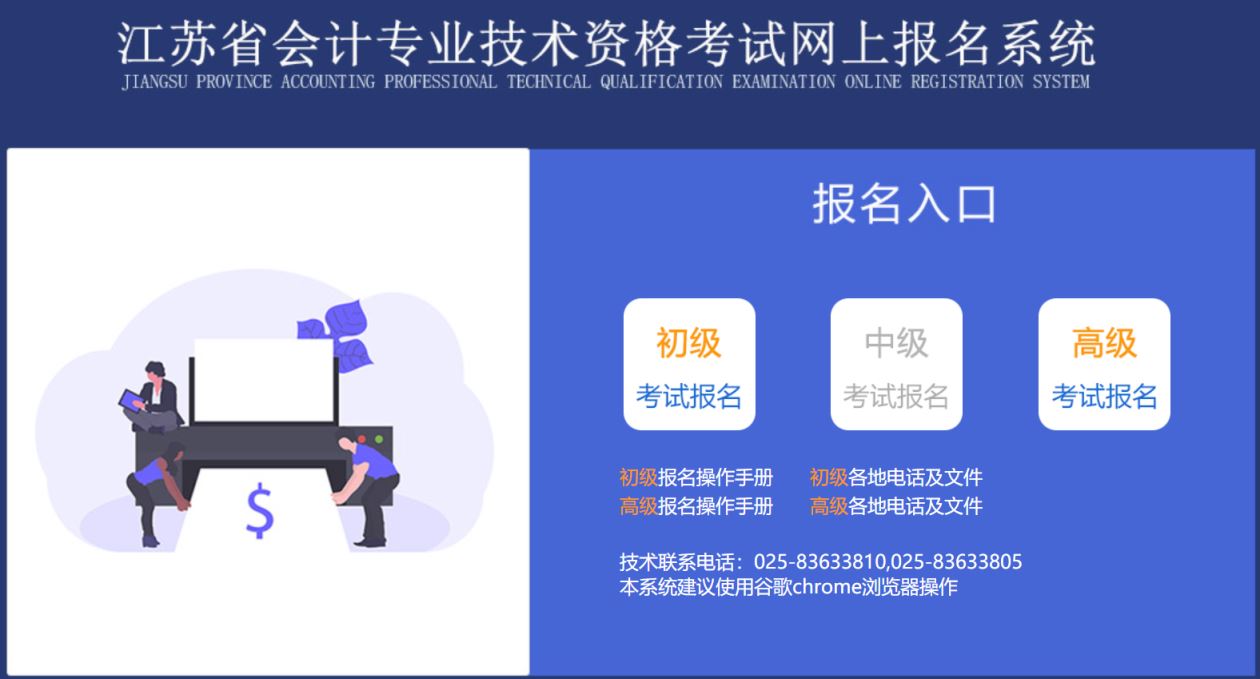 江苏省会计专业技术资格考试网上报名系统
JIANGSU PROVINCE ACCOUNTING PROFESSIONAL TECHNICAL QUALIFICATION EXAMINATION ONLINE REGISTRATION SYSTEM

$

报名入口

初级
考试报名

中级
考试报名

高级
考试报名

初级报名操作手册　初级各地电话及文件
高级报名操作手册　高级各地电话及文件

技术联系电话：025-83633810,025-83633805
本系统建议使用谷歌chrome浏览器操作